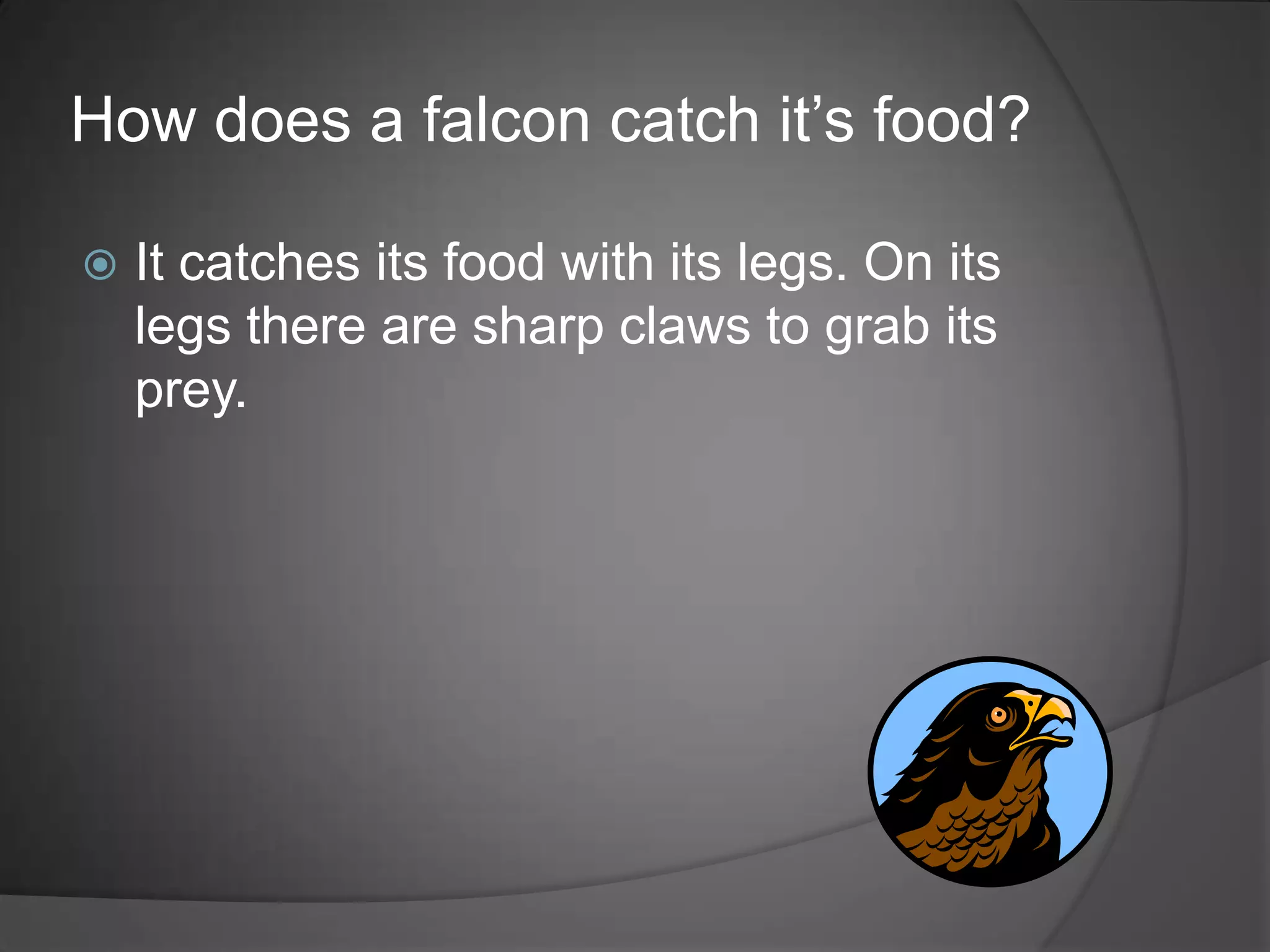 How does a falcon catch it’s food?

It catches its food with its legs. On its legs there are sharp claws to grab its prey.